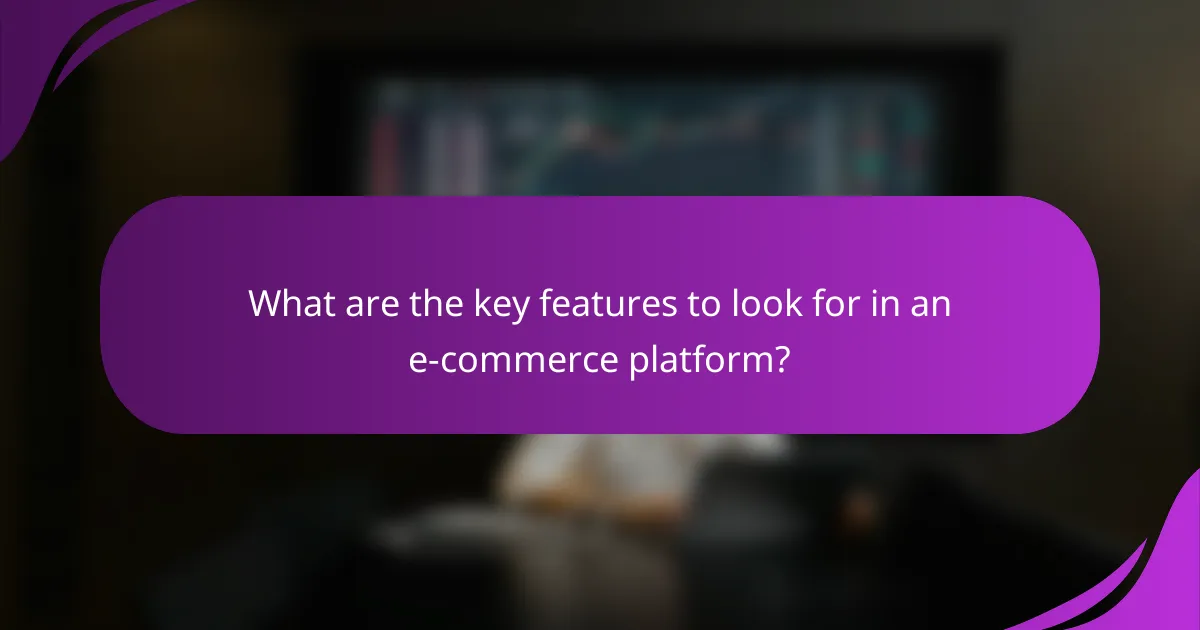 What are the key features to look for in an e-commerce platform?